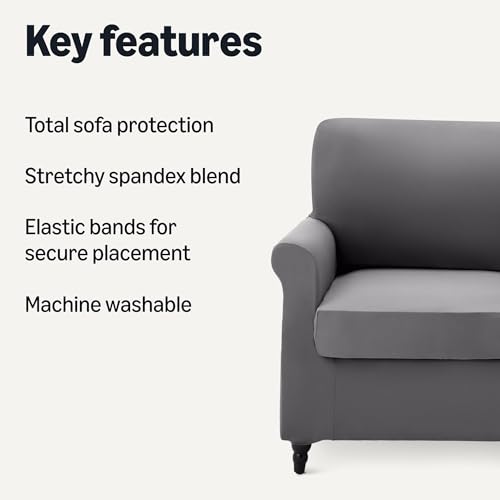 Key features

Total sofa protection

Stretchy spandex blend

Elastic bands for secure placement

Machine washable